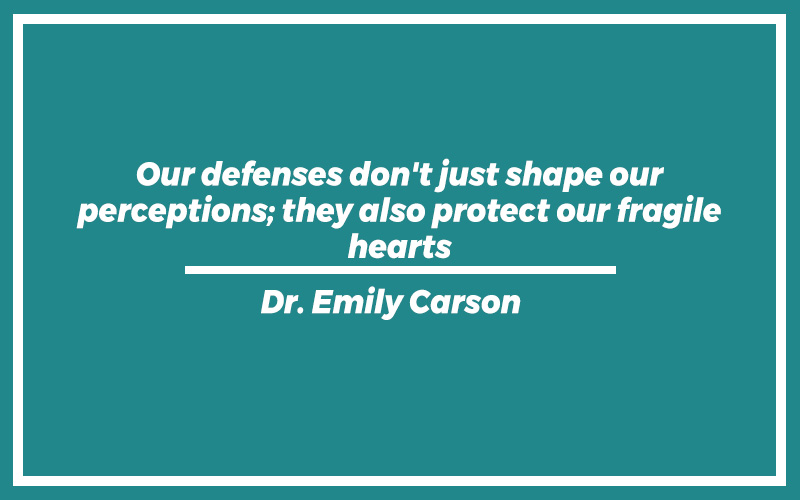 Our defenses don't just shape our perceptions; they also protect our fragile hearts

Dr. Emily Carson